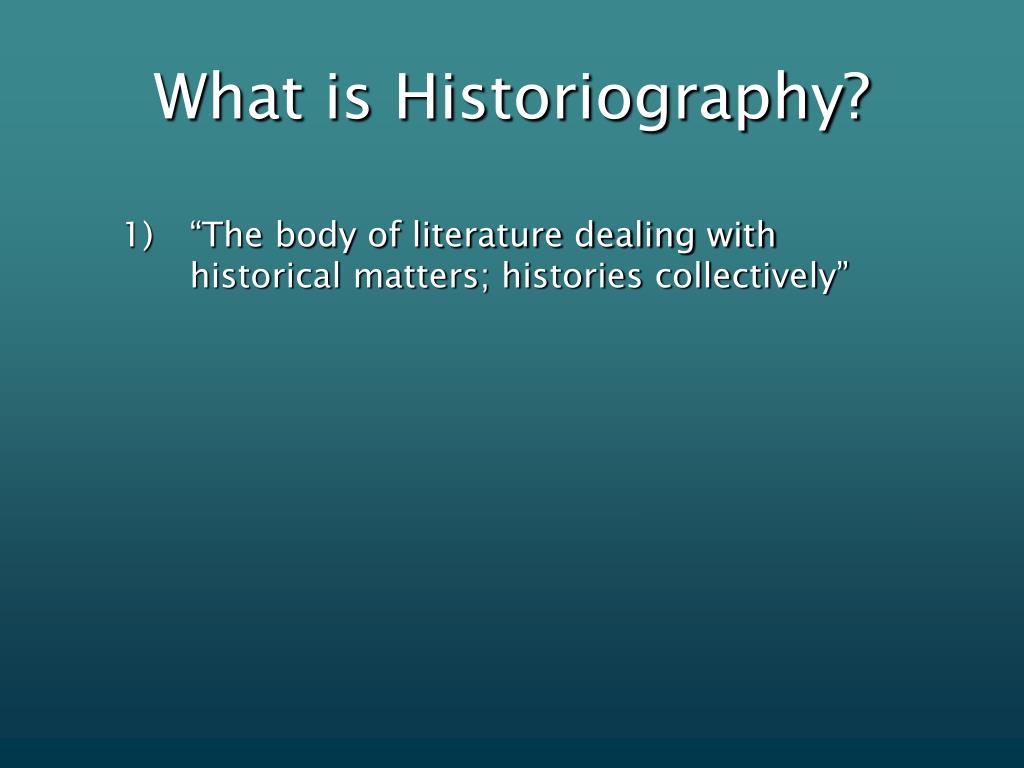 What is Historiography?

1) “The body of literature dealing with historical matters; histories collectively”